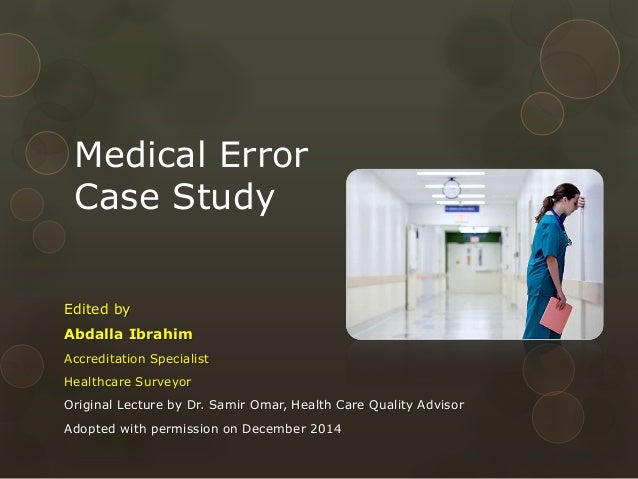 Medical Error Case Study

Edited by

Abdalla Ibrahim

Accreditation Specialist

Healthcare Surveyor

Original Lecture by Dr. Samir Omar, Health Care Quality Advisor

Adopted with permission on December 2014